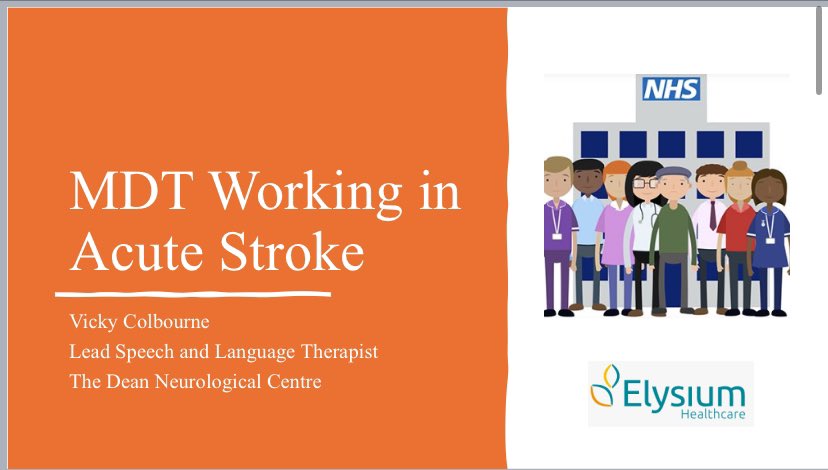 MDT Working in Acute Stroke

Vicky Colbourne
Lead Speech and Language Therapist
The Dean Neurological Centre

NHS

Elysium
Healthcare